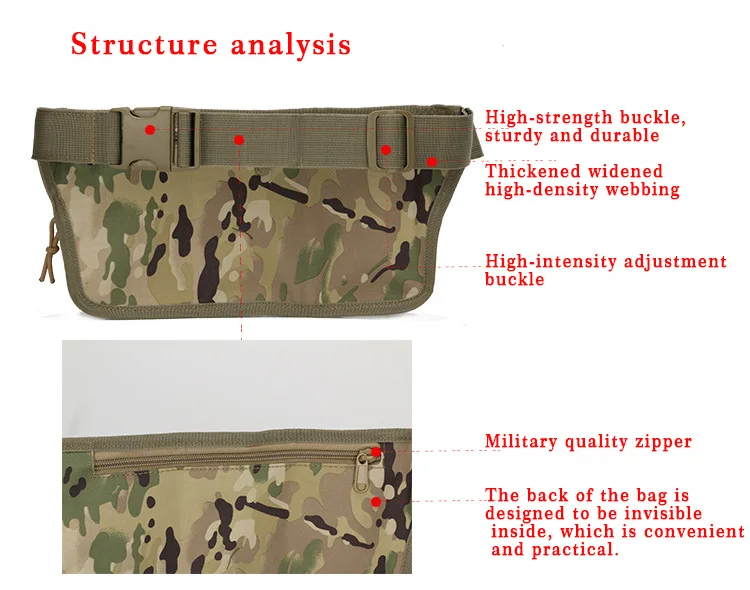 Structure analysis

High-strength buckle, sturdy and durable

Thickened widened high-density webbing

High-intensity adjustment buckle

Military quality zipper

The back of the bag is designed to be invisible inside, which is convenient and practical.